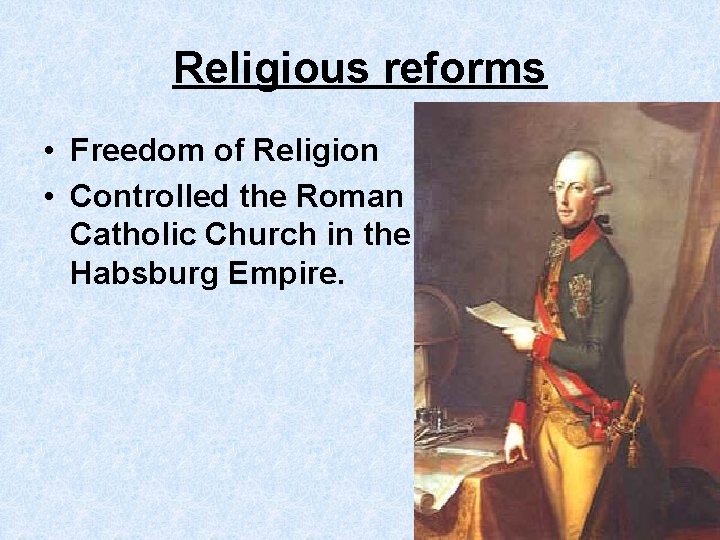 Religious reforms

• Freedom of Religion
• Controlled the Roman Catholic Church in the Habsburg Empire.